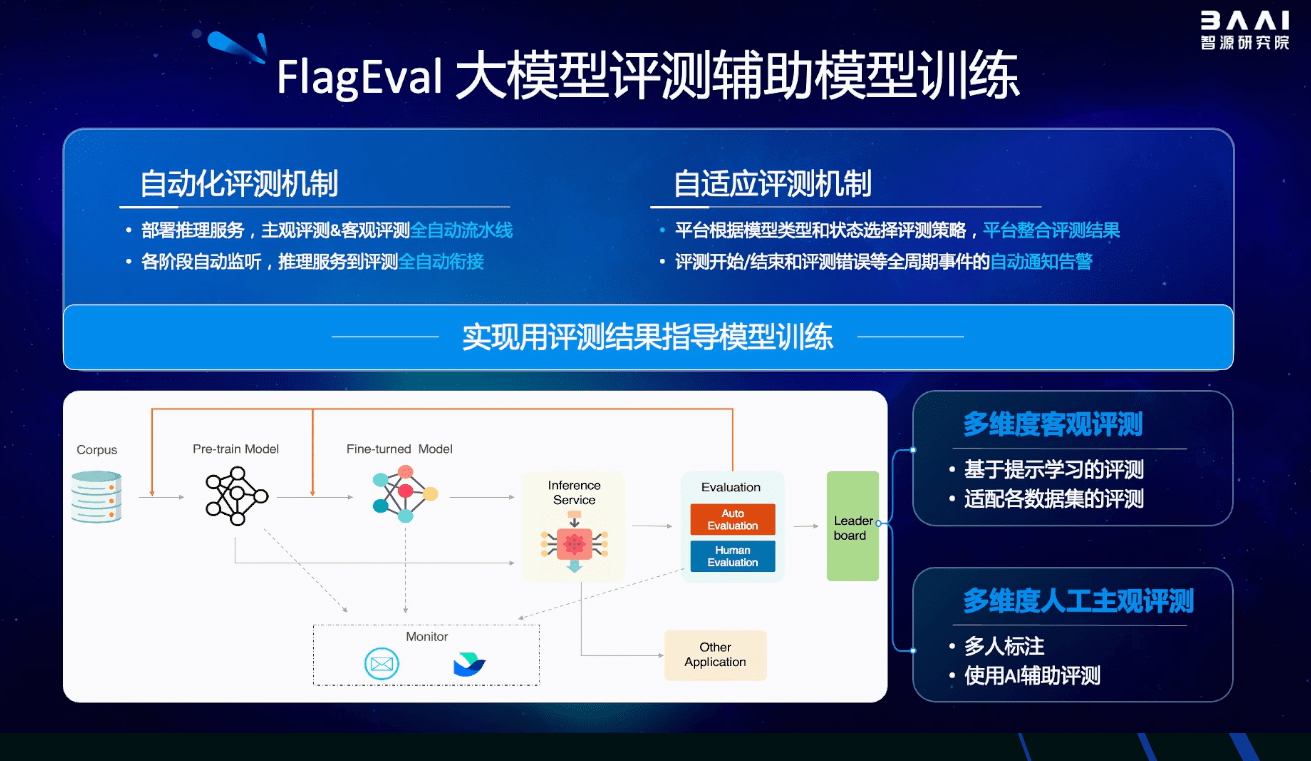 BAAI
智源研究院

FlagEval 大模型评测辅助模型训练

自动化评测机制
• 部署推理服务，主观评测&客观评测全自动流水线
• 各阶段自动监听，推理服务到评测全自动衔接

自适应评测机制
• 平台根据模型类型和状态选择评测策略，平台整合评测结果
• 评测开始/结束和评测错误等全周期事件的自动通知告警

实现用评测结果指导模型训练

Corpus
Pre-train Model
Fine-turned Model
Inference Service
Evaluation
Auto Evaluation
Human Evaluation
Leader board
Monitor
Other Application

多维度客观评测
• 基于提示学习的评测
• 适配各数据集的评测

多维度人工主观评测
• 多人标注
• 使用AI辅助评测